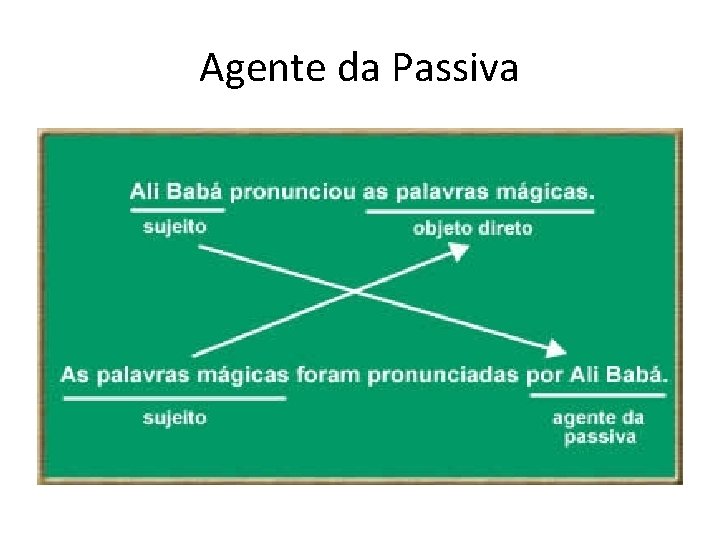 Agente da Passiva

Ali Babá pronunciou as palavras mágicas.

sujeito

objeto direto

As palavras mágicas foram pronunciadas por Ali Babá.

sujeito

agente da passiva